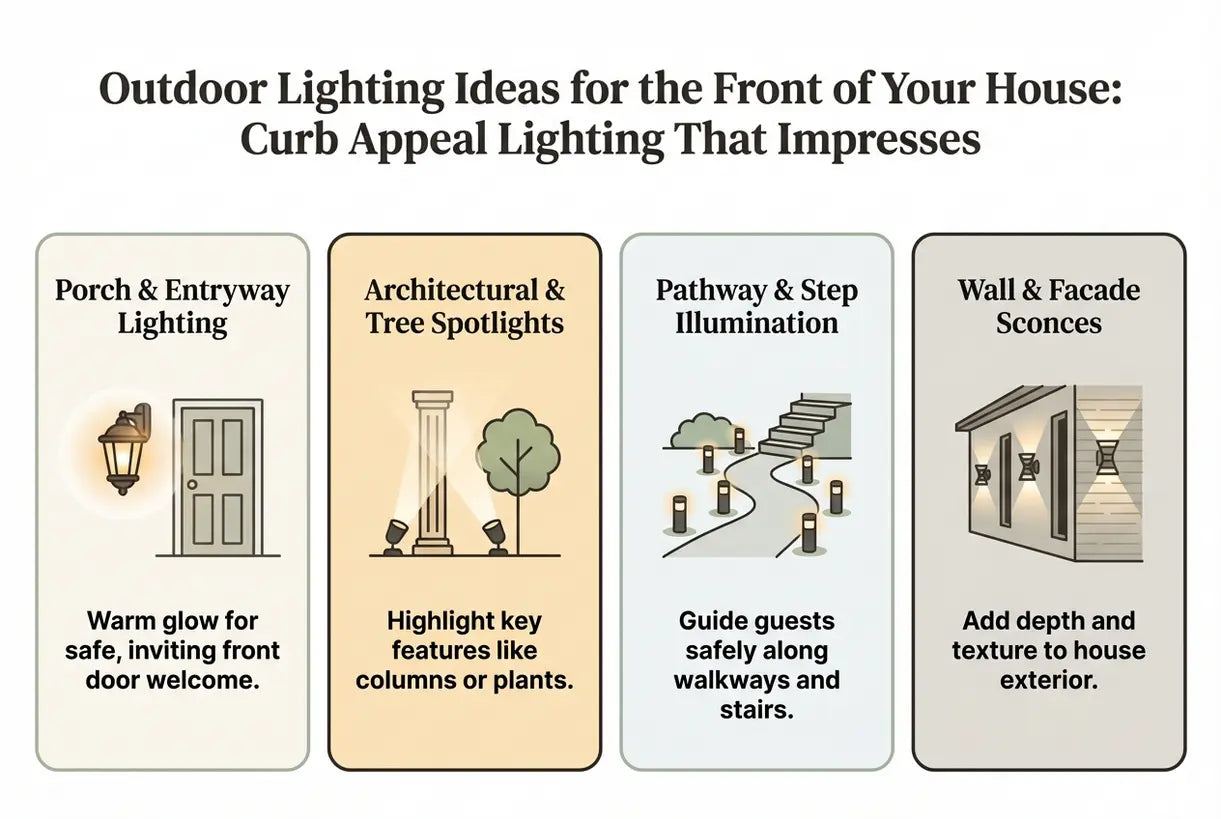 Outdoor Lighting Ideas for the Front of Your House: Curb Appeal Lighting That Impresses

Porch & Entryway Lighting

Warm glow for safe, inviting front door welcome.

Architectural & Tree Spotlights

Highlight key features like columns or plants.

Pathway & Step Illumination

Guide guests safely along walkways and stairs.

Wall & Facade Sconces

Add depth and texture to house exterior.